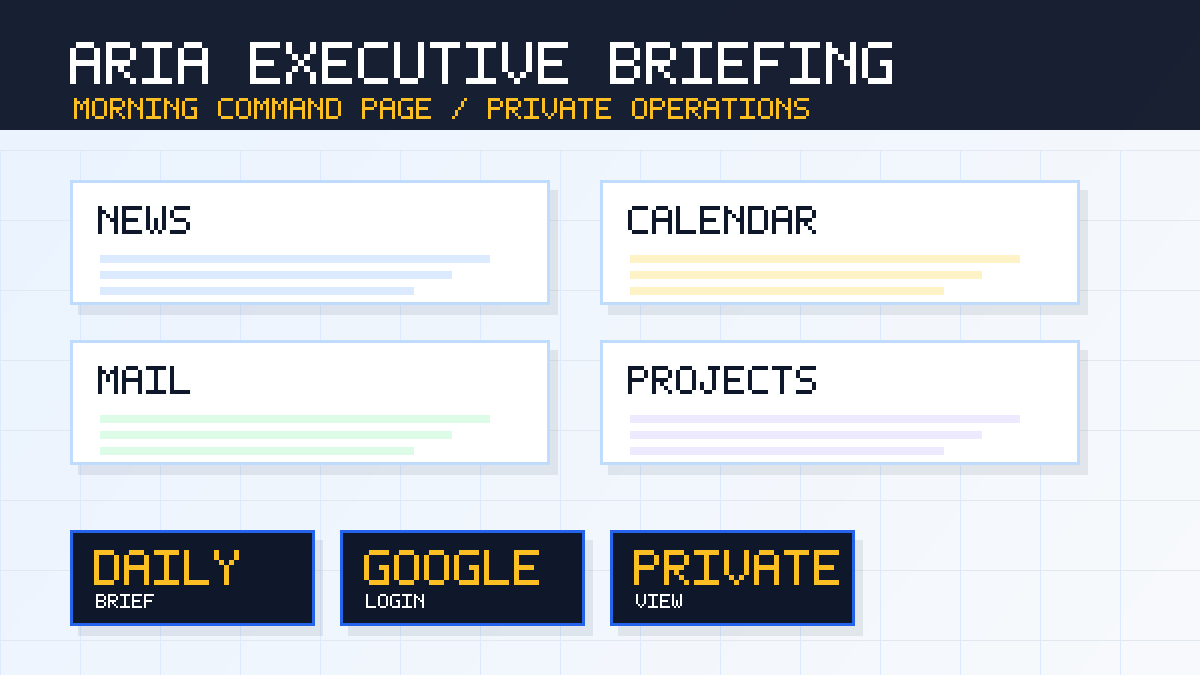 ARIA EXECUTIVE BRIEFING
MORNING COMMAND PAGE / PRIVATE OPERATIONS

NEWS

CALENDAR

MAIL

PROJECTS

DAILY
BRIEF

GOOGLE
LOGIN

PRIVATE
VIEW